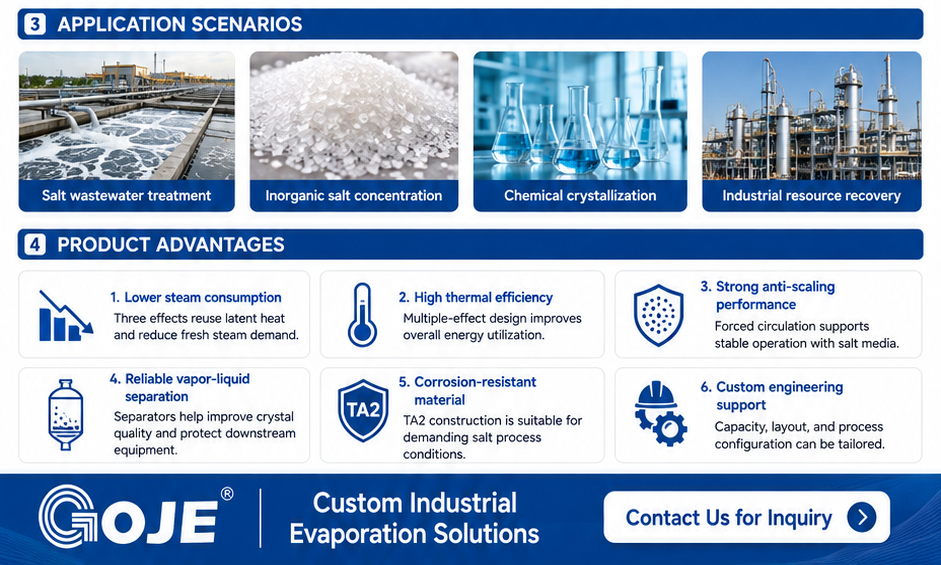 3 APPLICATION SCENARIOS

Salt wastewater treatment

Inorganic salt concentration

Chemical crystallization

Industrial resource recovery

4 PRODUCT ADVANTAGES

1. Lower steam consumption
Three effects reuse latent heat and reduce fresh steam demand.

2. High thermal efficiency
Multiple-effect design improves overall energy utilization.

3. Strong anti-scaling performance
Forced circulation supports stable operation with salt media.

4. Reliable vapor-liquid separation
Separators help improve crystal quality and protect downstream equipment.

TA2

5. Corrosion-resistant material
TA2 construction is suitable for demanding salt process conditions.

6. Custom engineering support
Capacity, layout, and process configuration can be tailored.

GOJE®

Custom Industrial Evaporation Solutions

Contact Us for Inquiry